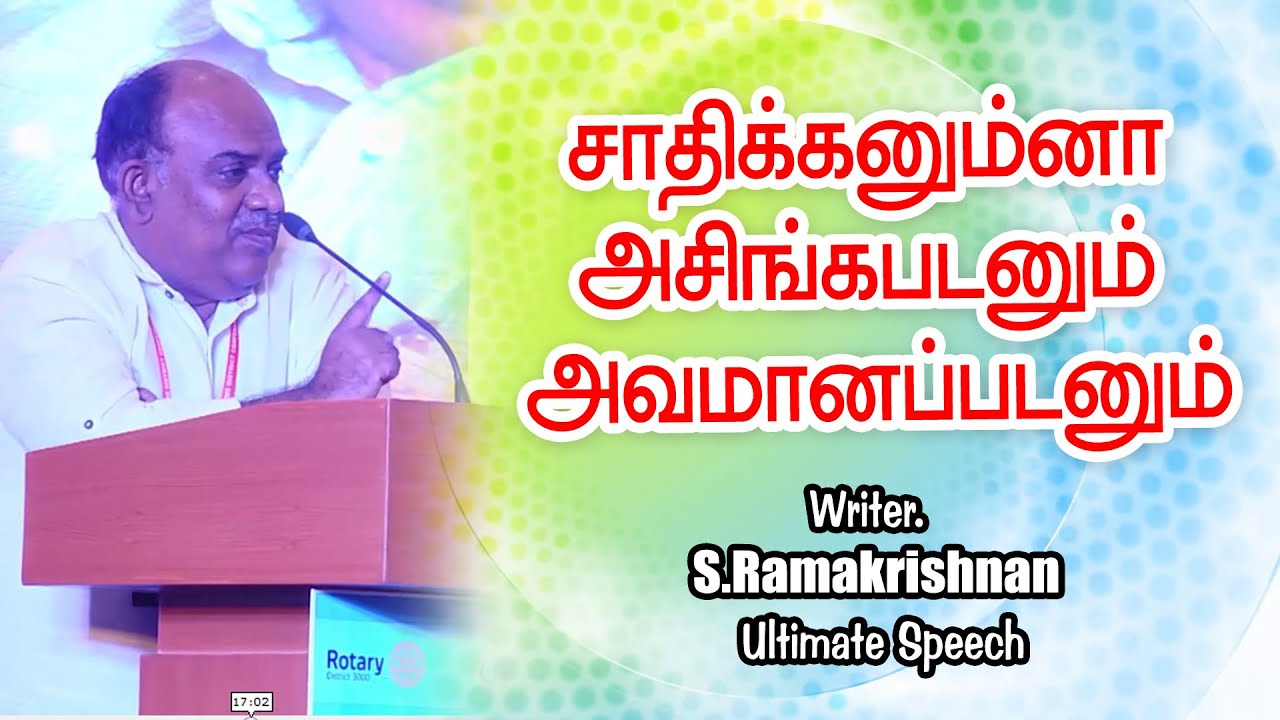 சாதிக்கனும்னா
அசிங்கபடனும்
அவமானப்படனும்

Writer.
S.Ramakrishnan
Ultimate Speech

Rotary
District 3000

17:02